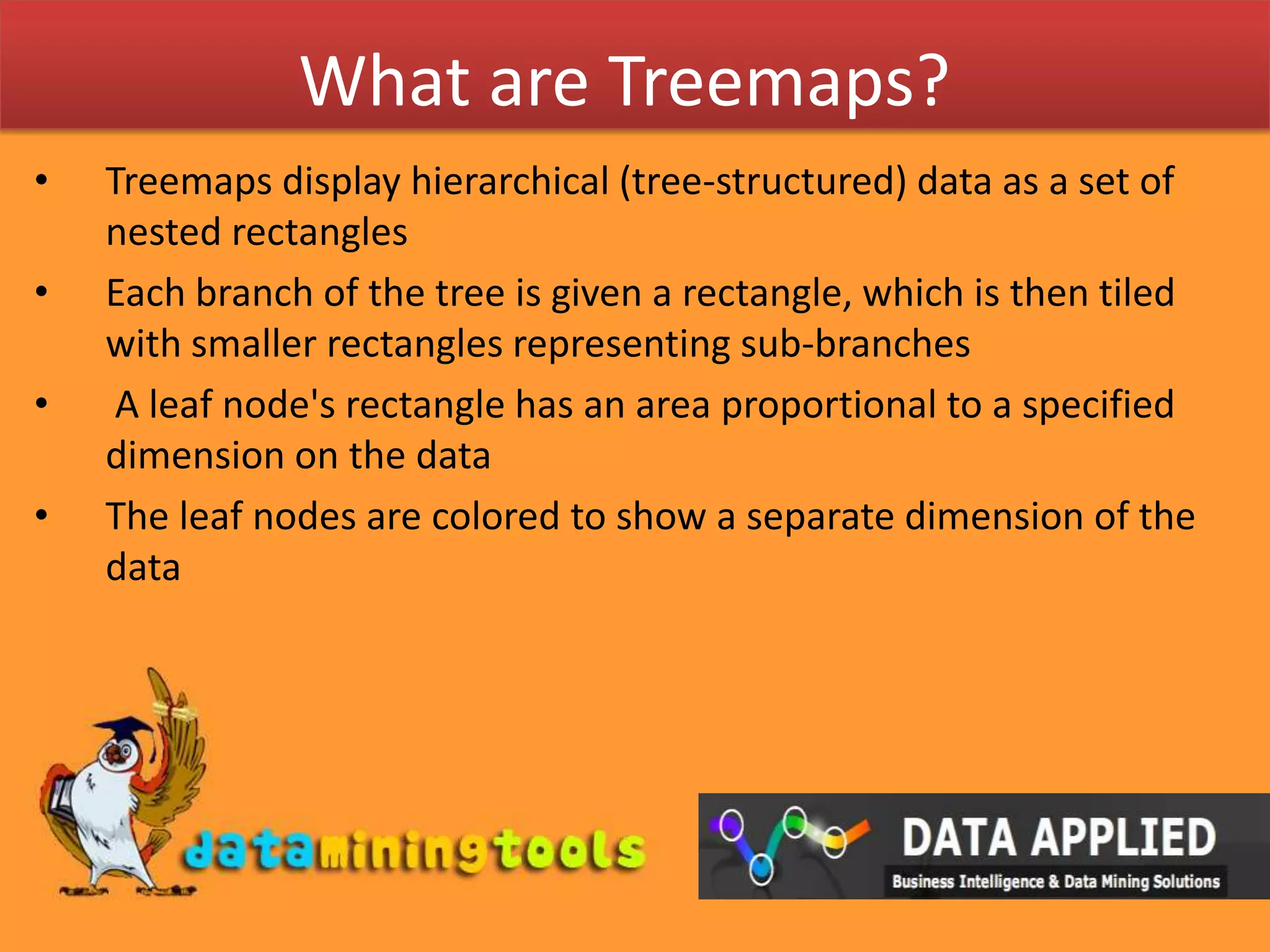 What are Treemaps?

• Treemaps display hierarchical (tree-structured) data as a set of nested rectangles

• Each branch of the tree is given a rectangle, which is then tiled with smaller rectangles representing sub-branches

• A leaf node's rectangle has an area proportional to a specified dimension on the data

• The leaf nodes are colored to show a separate dimension of the data

dataminingtools

DATA APPLIED
Business Intelligence & Data Mining Solutions